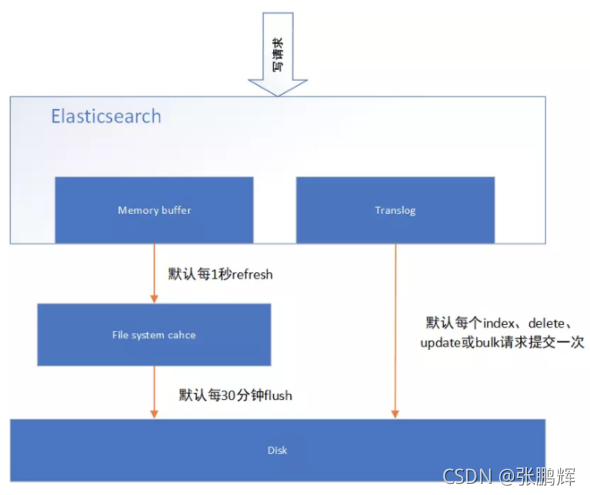 写请求

Elasticsearch

Memory buffer

Translog

默认每1秒refresh

File system cahce

默认每个index、delete、update或bulk请求提交一次

默认每30分钟flush

Disk

CSDN @张鹏辉